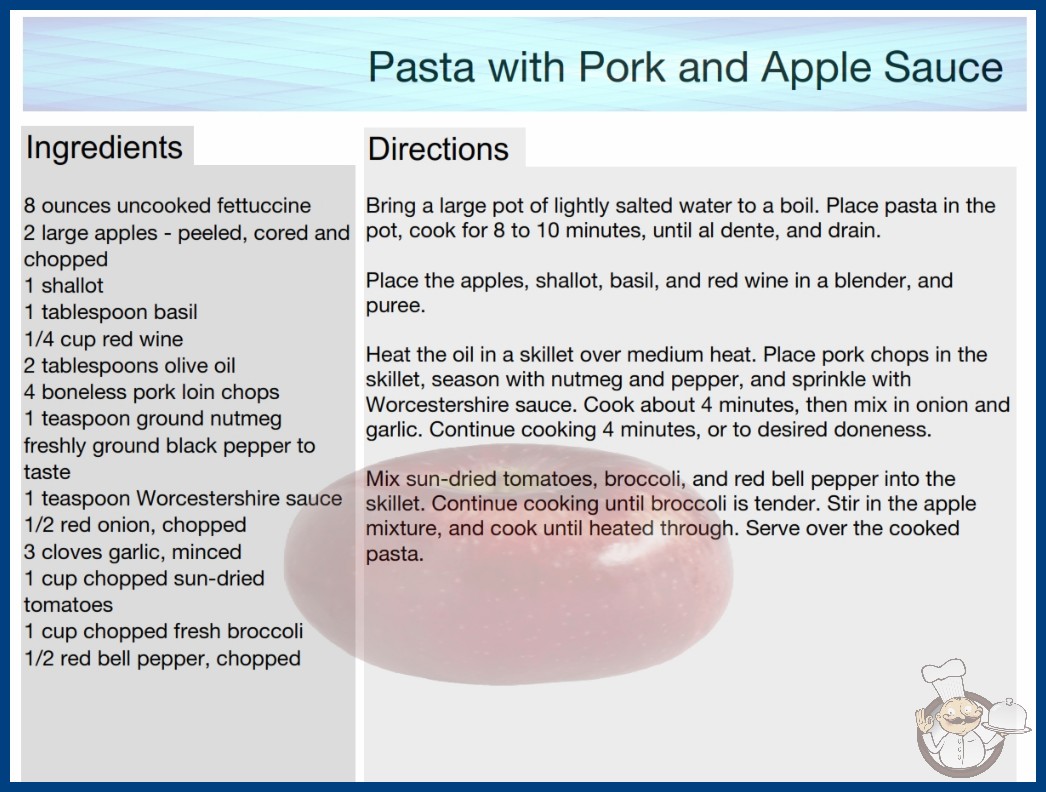 Pasta with Pork and Apple Sauce

Ingredients

8 ounces uncooked fettuccine
2 large apples - peeled, cored and chopped
1 shallot
1 tablespoon basil
1/4 cup red wine
2 tablespoons olive oil
4 boneless pork loin chops
1 teaspoon ground nutmeg
freshly ground black pepper to taste
1 teaspoon Worcestershire sauce
1/2 red onion, chopped
3 cloves garlic, minced
1 cup chopped sun-dried tomatoes
1 cup chopped fresh broccoli
1/2 red bell pepper, chopped

Directions

Bring a large pot of lightly salted water to a boil. Place pasta in the pot, cook for 8 to 10 minutes, until al dente, and drain.

Place the apples, shallot, basil, and red wine in a blender, and puree.

Heat the oil in a skillet over medium heat. Place pork chops in the skillet, season with nutmeg and pepper, and sprinkle with Worcestershire sauce. Cook about 4 minutes, then mix in onion and garlic. Continue cooking 4 minutes, or to desired doneness.

Mix sun-dried tomatoes, broccoli, and red bell pepper into the skillet. Continue cooking until broccoli is tender. Stir in the apple mixture, and cook until heated through. Serve over the cooked pasta.